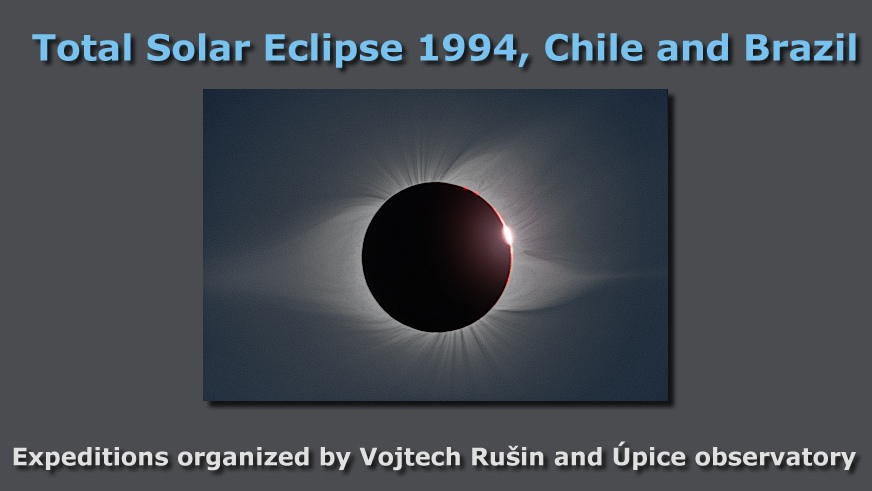 Total Solar Eclipse 1994, Chile and Brazil

Expeditions organized by Vojtech Rušin and Úpice observatory